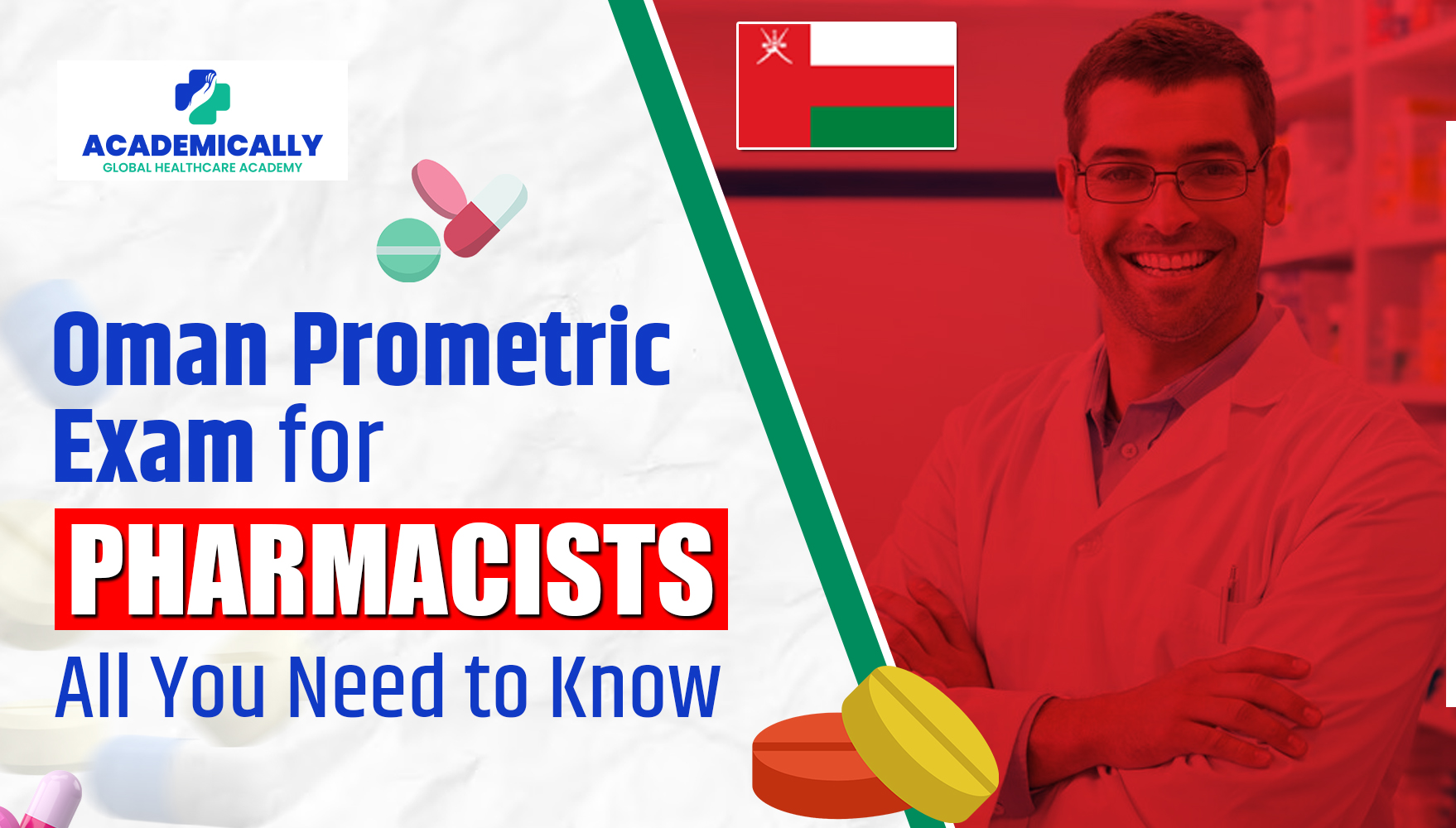 ACADEMICALLY
GLOBAL HEALTHCARE ACADEMY

Oman Prometric Exam for
PHARMACISTS
All You Need to Know